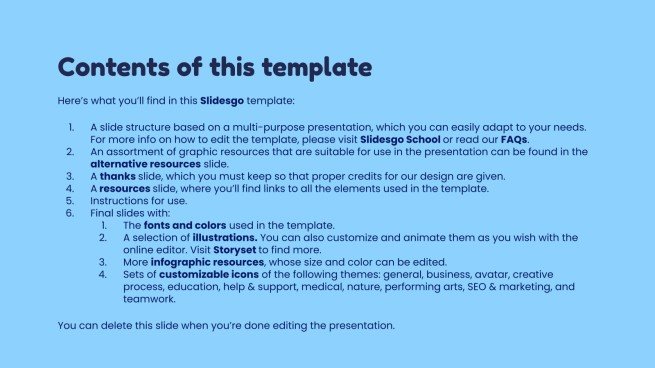 Contents of this template

Here's what you'll find in this Slidesgo template:

1. A slide structure based on a multi-purpose presentation, which you can easily adapt to your needs. For more info on how to edit the template, please visit Slidesgo School or read our FAQs.
2. An assortment of graphic resources that are suitable for use in the presentation can be found in the alternative resources slide.
3. A thanks slide, which you must keep so that proper credits for our design are given.
4. A resources slide, where you'll find links to all the elements used in the template.
5. Instructions for use.
6. Final slides with:
   1. The fonts and colors used in the template.
   2. A selection of illustrations. You can also customize and animate them as you wish with the online editor. Visit Storyset to find more.
   3. More infographic resources, whose size and color can be edited.
   4. Sets of customizable icons of the following themes: general, business, avatar, creative process, education, help & support, medical, nature, performing arts, SEO & marketing, and teamwork.

You can delete this slide when you're done editing the presentation.